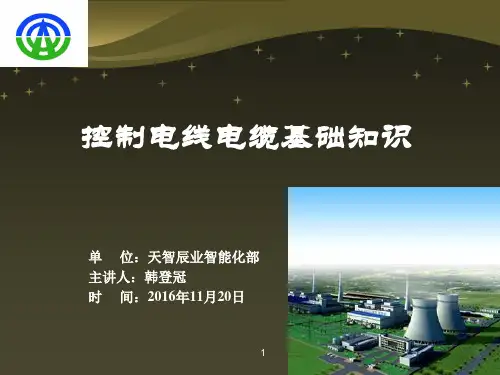 控制电线电缆基础知识

单　位：天智辰业智能化部
主讲人：韩登冠
时　间：2016年11月20日

1